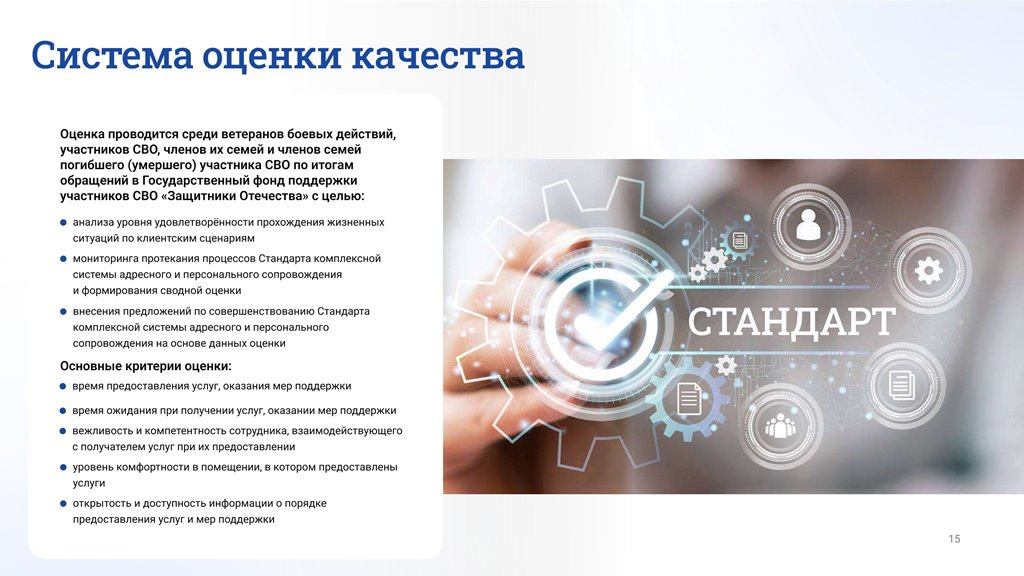 Система оценки качества

Оценка проводится среди ветеранов боевых действий, участников СВО, членов их семей и членов семей погибшего (умершего) участника СВО по итогам обращений в Государственный фонд поддержки участников СВО «Защитники Отечества» с целью:

анализа уровня удовлетворённости прохождения жизненных ситуаций по клиентским сценариям

мониторинга протекания процессов Стандарта комплексной системы адресного и персонального сопровождения и формирования сводной оценки

внесения предложений по совершенствованию Стандарта комплексной системы адресного и персонального сопровождения на основе данных оценки

Основные критерии оценки:

время предоставления услуг, оказания мер поддержки

время ожидания при получении услуг, оказании мер поддержки

вежливость и компетентность сотрудника, взаимодействующего с получателем услуг при их предоставлении

уровень комфортности в помещении, в котором предоставлены услуги

открытость и доступность информации о порядке предоставления услуг и мер поддержки

СТАНДАРТ

15